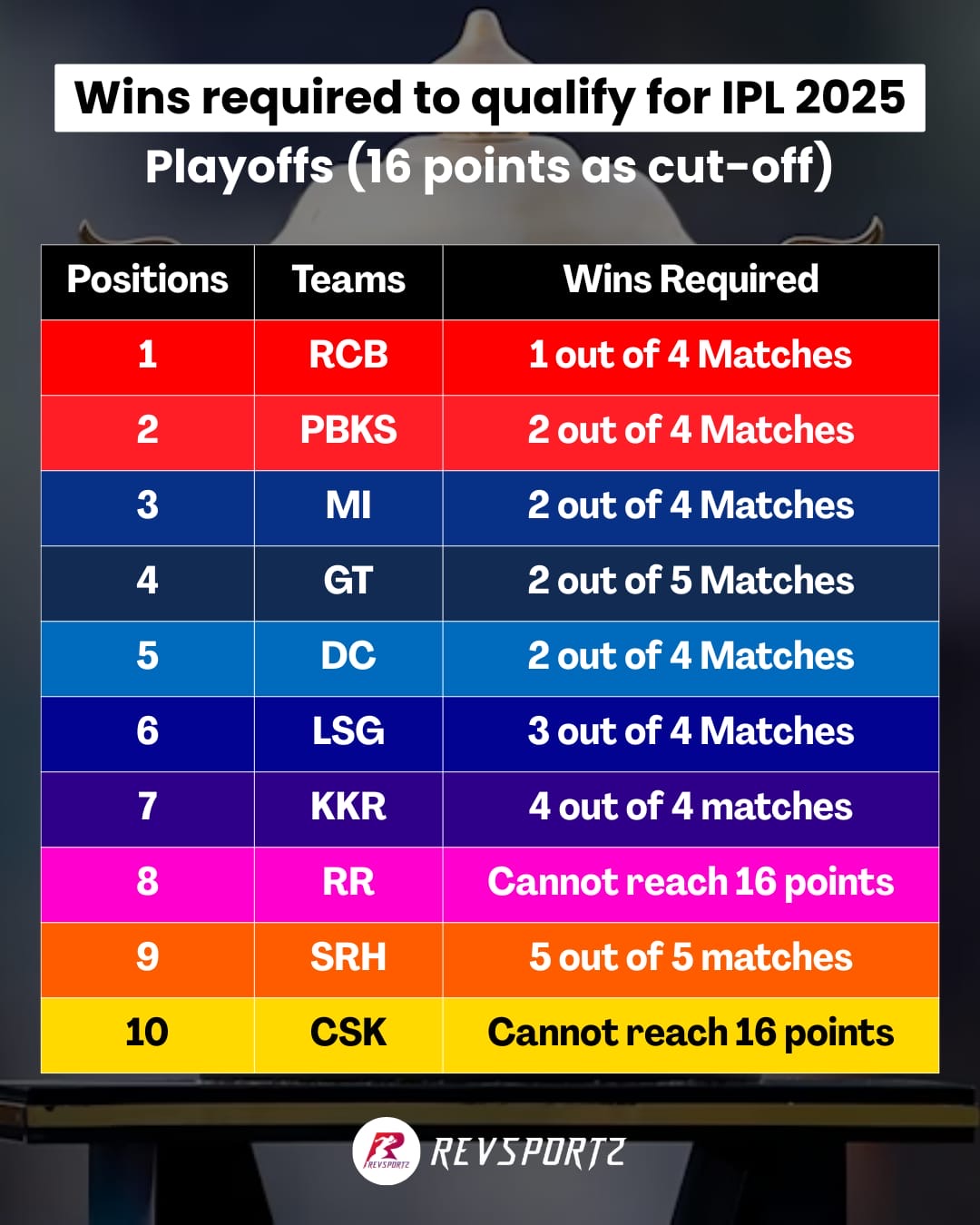 Wins required to qualify for IPL 2025 Playoffs (16 points as cut-off)

| Positions | Teams | Wins Required |
|---|---|---|
| 1 | RCB | 1 out of 4 Matches |
| 2 | PBKS | 2 out of 4 Matches |
| 3 | MI | 2 out of 4 Matches |
| 4 | GT | 2 out of 5 Matches |
| 5 | DC | 2 out of 4 Matches |
| 6 | LSG | 3 out of 4 Matches |
| 7 | KKR | 4 out of 4 matches |
| 8 | RR | Cannot reach 16 points |
| 9 | SRH | 5 out of 5 matches |
| 10 | CSK | Cannot reach 16 points |

REVSPORTZ REVSPORTZ